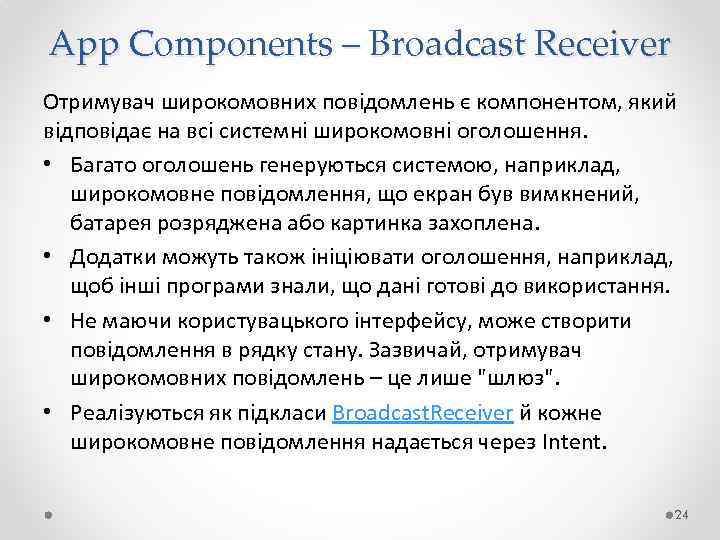 App Components – Broadcast Receiver

Отримувач широкомовних повідомлень є компонентом, який відповідає на всі системні широкомовні оголошення.

• Багато оголошень генеруються системою, наприклад, широкомовне повідомлення, що екран був вимкнений, батарея розряджена або картинка захоплена.
• Додатки можуть також ініціювати оголошення, наприклад, щоб інші програми знали, що дані готові до використання.
• Не маючи користувацького інтерфейсу, може створити повідомлення в рядку стану. Зазвичай, отримувач широкомовних повідомлень – це лише "шлюз".
• Реалізуються як підкласи BroadcastReceiver й кожне широкомовне повідомлення надається через Intent.

24